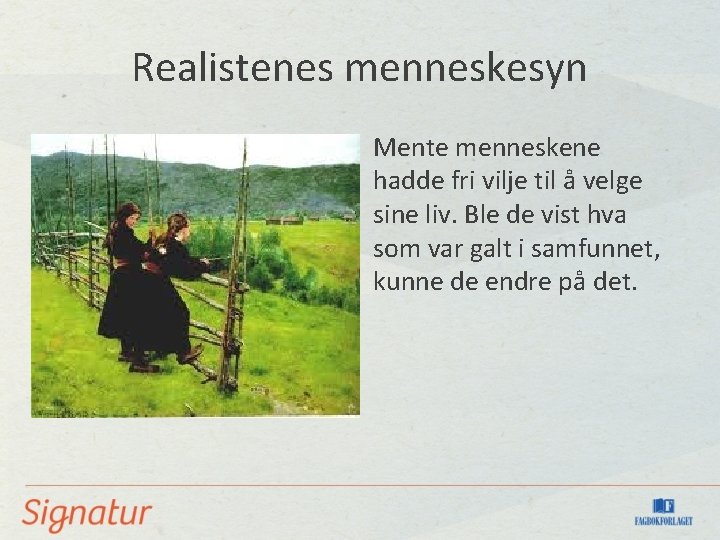 Realistenes menneskesyn

Mente menneskene hadde fri vilje til å velge sine liv. Ble de vist hva som var galt i samfunnet, kunne de endre på det.

Signatur

FAGBOKFORLAGET